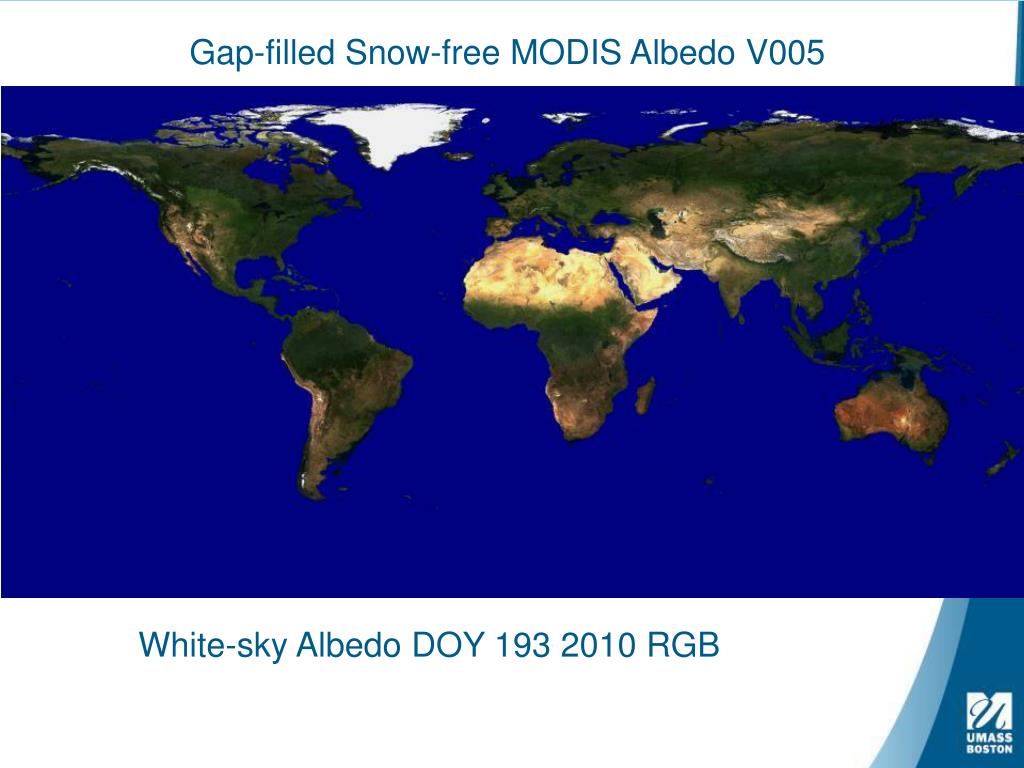 Gap-filled Snow-free MODIS Albedo V005

White-sky Albedo DOY 193 2010 RGB

UMASS BOSTON